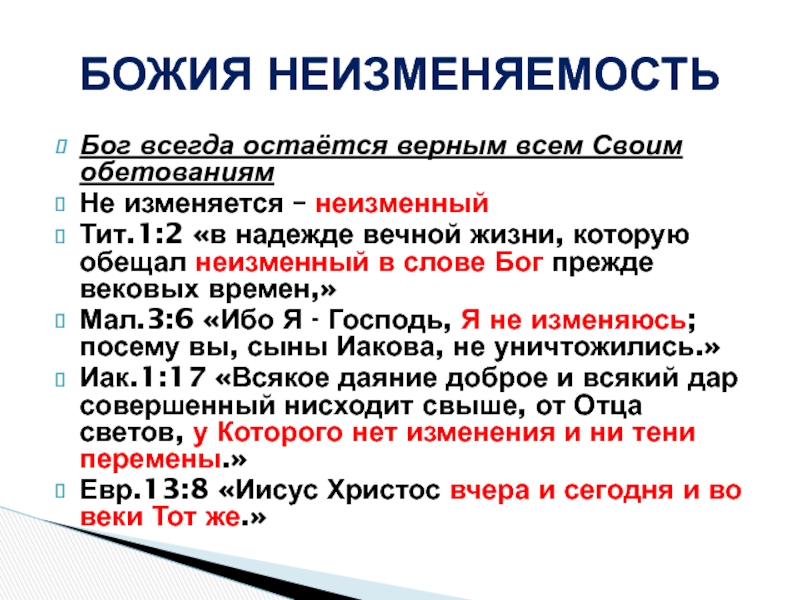 БОЖИЯ НЕИЗМЕНЯЕМОСТЬ

Бог всегда остаётся верным всем Своим обетованиям

Не изменяется – неизменный

Тит.1:2 «в надежде вечной жизни, которую обещал неизменный в слове Бог прежде вековых времен,»

Мал.3:6 «Ибо Я - Господь, Я не изменяюсь; посему вы, сыны Иакова, не уничтожились.»

Иак.1:17 «Всякое даяние доброе и всякий дар совершенный нисходит свыше, от Отца светов, у Которого нет изменения и ни тени перемены.»

Евр.13:8 «Иисус Христос вчера и сегодня и во веки Тот же.»